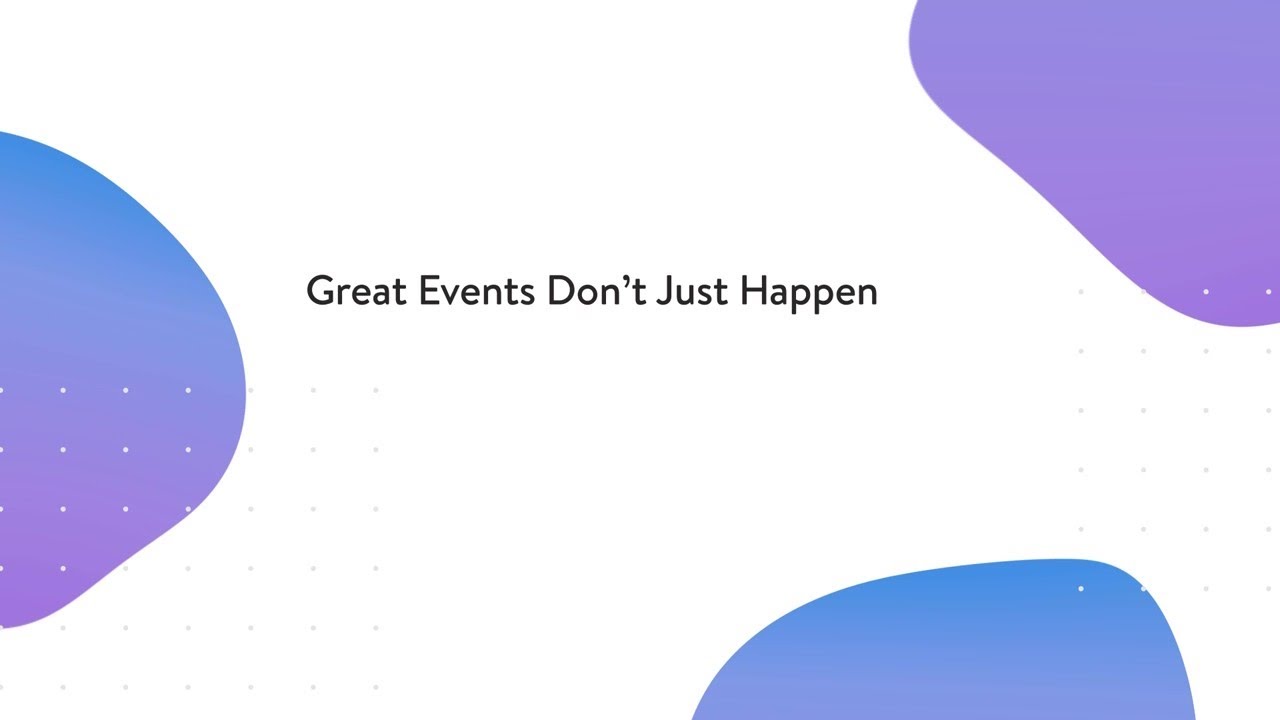 Great Events Don’t Just Happen